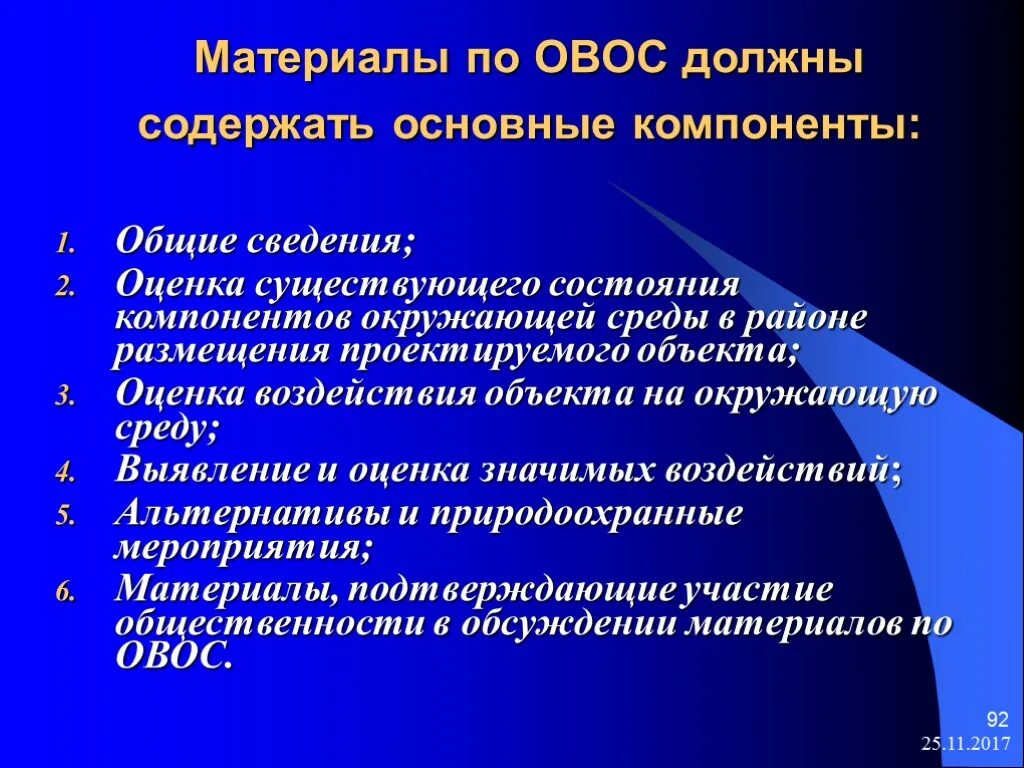 Материалы по ОВОС должны содержать основные компоненты:

1. Общие сведения;
2. Оценка существующего состояния компонентов окружающей среды в районе размещения проектируемого объекта;
3. Оценка воздействия объекта на окружающую среду;
4. Выявление и оценка значимых воздействий;
5. Альтернативы и природоохранные мероприятия;
6. Материалы, подтверждающие участие общественности в обсуждении материалов по ОВОС.

92

25.11.2017